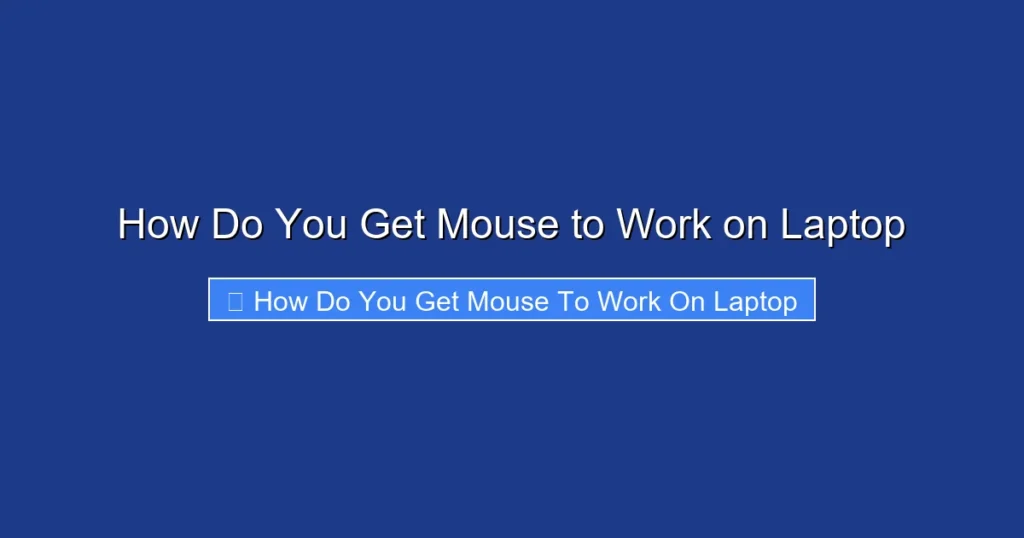 How Do You Get Mouse to Work on Laptop

How Do You Get Mouse To Work On Laptop